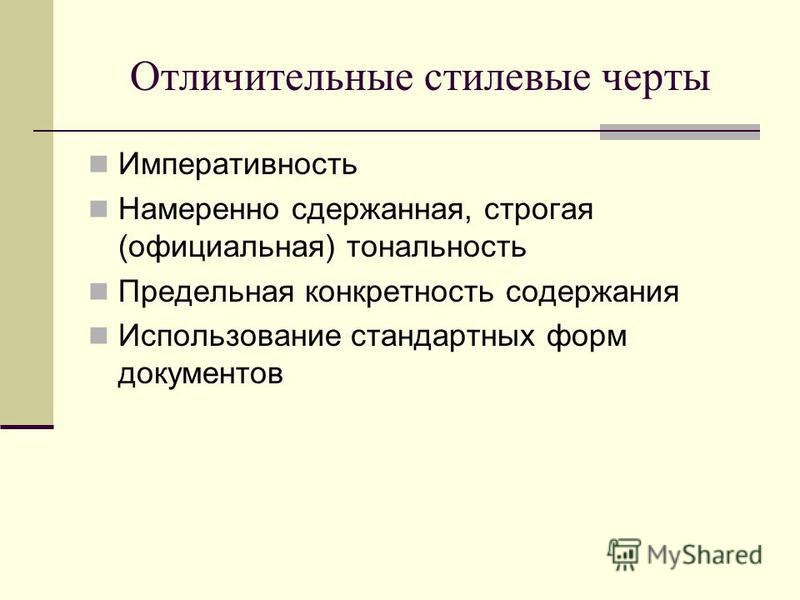 Отличительные стилевые черты

Императивность

Намеренно сдержанная, строгая (официальная) тональность

Предельная конкретность содержания

Использование стандартных форм документов

MyShared